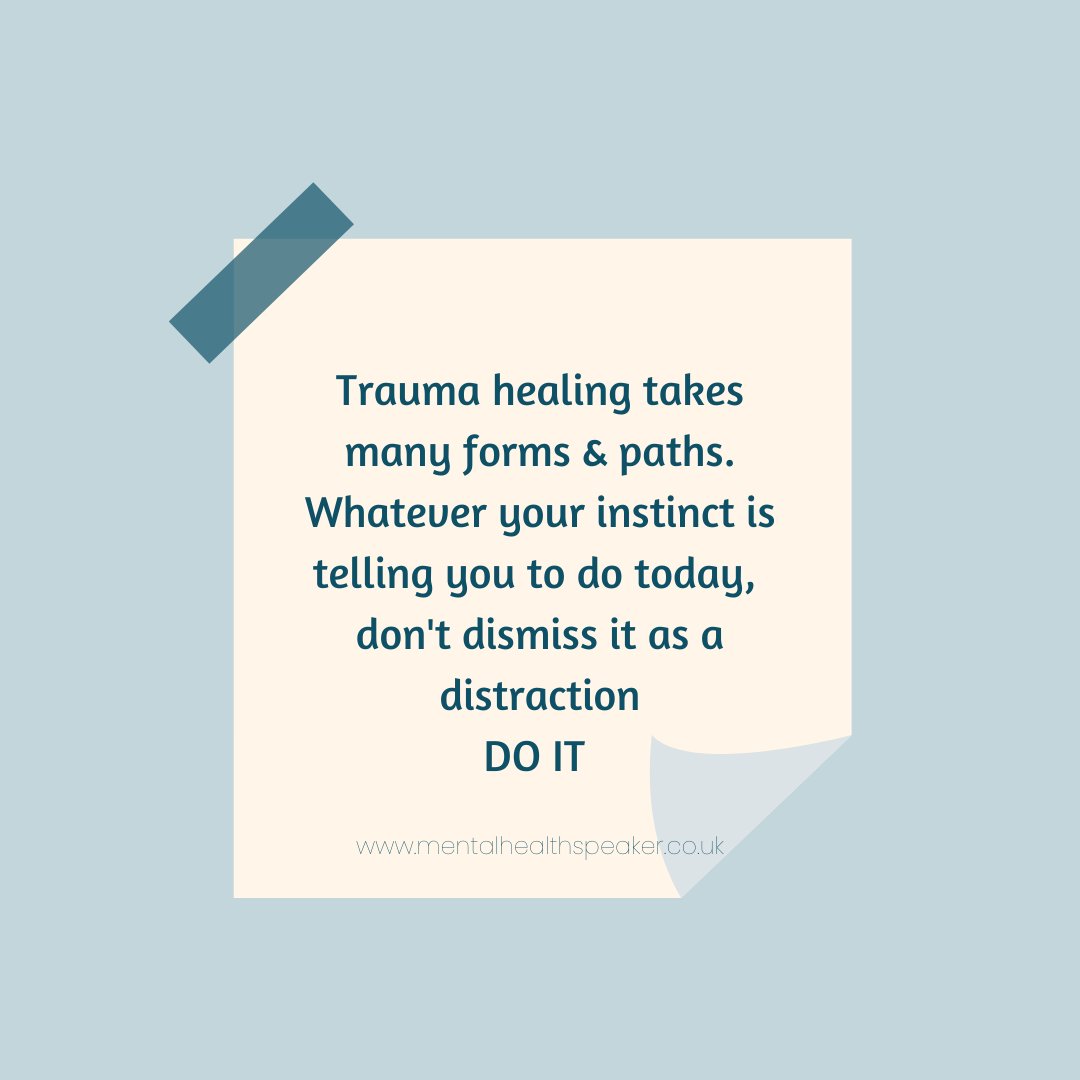 Trauma healing takes many forms & paths. Whatever your instinct is telling you to do today, don't dismiss it as a distraction
DO IT

www.mentalhealthspeaker.co.uk